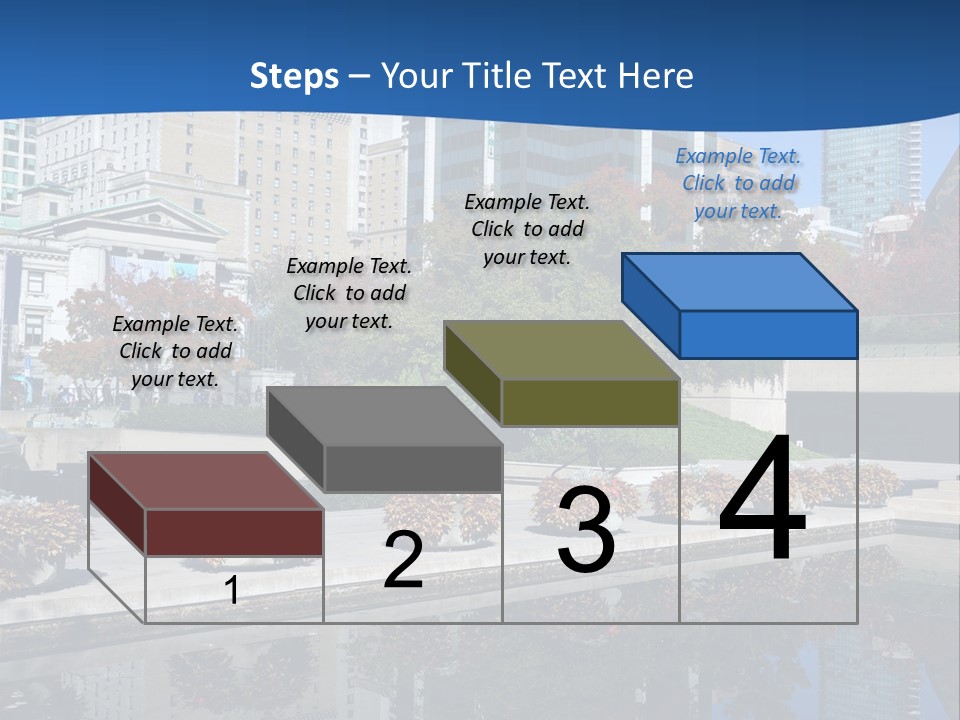 Steps – Your Title Text Here

Example Text. Click to add your text.

Example Text. Click to add your text.

Example Text. Click to add your text.

Example Text. Click to add your text.

1

2

3

4